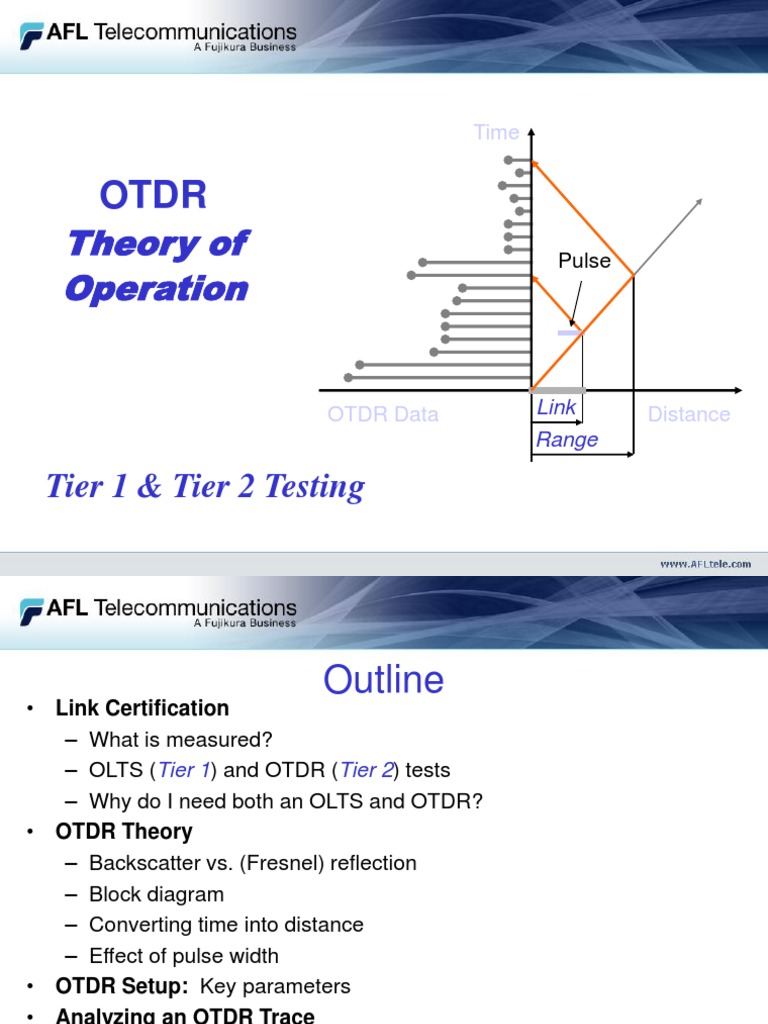 AFL Telecommunications
A Fujikura Business

OTDR
Theory of Operation

Time
Pulse
OTDR Data
Link
Range
Distance

Tier 1 & Tier 2 Testing

www.AFLtele.com

AFL Telecommunications
A Fujikura Business

Outline

• Link Certification
– What is measured?
– OLTS (Tier 1) and OTDR (Tier 2) tests
– Why do I need both an OLTS and OTDR?
• OTDR Theory
– Backscatter vs. (Fresnel) reflection
– Block diagram
– Converting time into distance
– Effect of pulse width
• OTDR Setup: Key parameters
• Analyzing an OTDR Trace